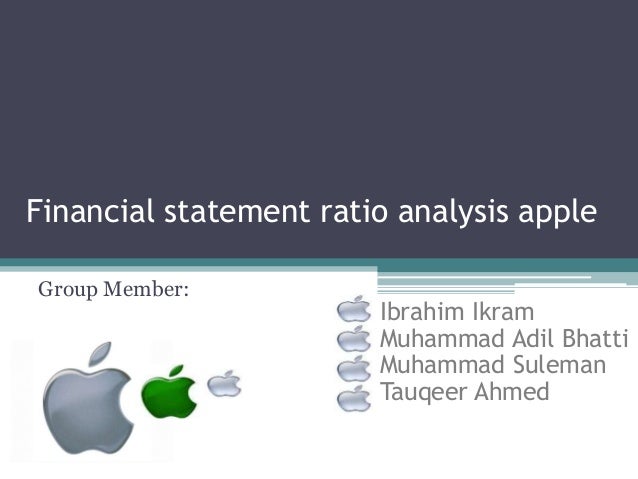 Financial statement ratio analysis apple

Group Member:

Ibrahim Ikram
Muhammad Adil Bhatti
Muhammad Suleman
Tauqeer Ahmed